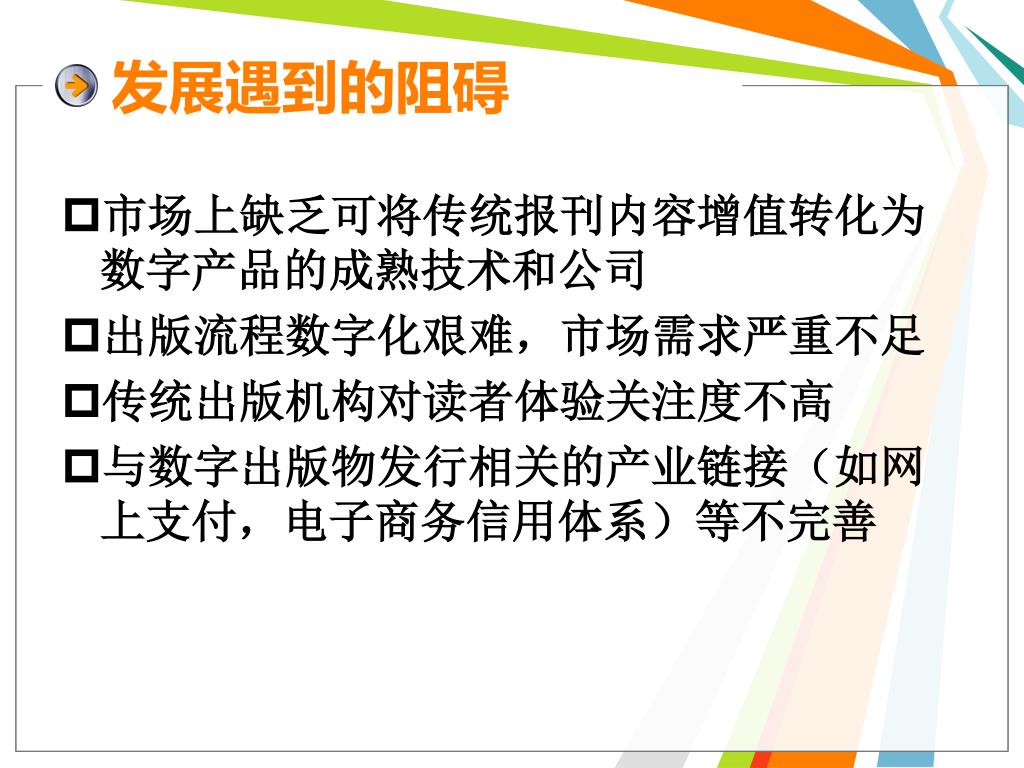 发展遇到的阻碍

市场上缺乏可将传统报刊内容增值转化为数字产品的成熟技术和公司

出版流程数字化艰难，市场需求严重不足

传统出版机构对读者体验关注度不高

与数字出版物发行相关的产业链接（如网上支付，电子商务信用体系）等不完善